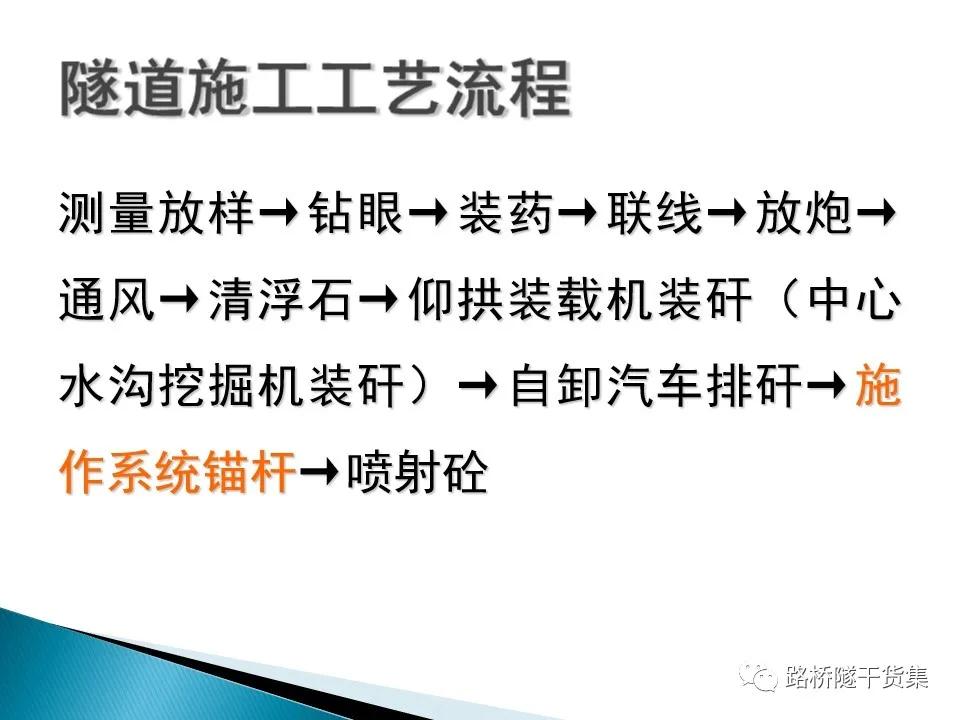 隧道施工工艺流程

测量放样→钻眼→装药→联线→放炮→通风→清浮石→仰拱装载机装矸（中心水沟挖掘机装矸）→自卸汽车排矸→施作系统锚杆→喷射砼

路桥隧干货集